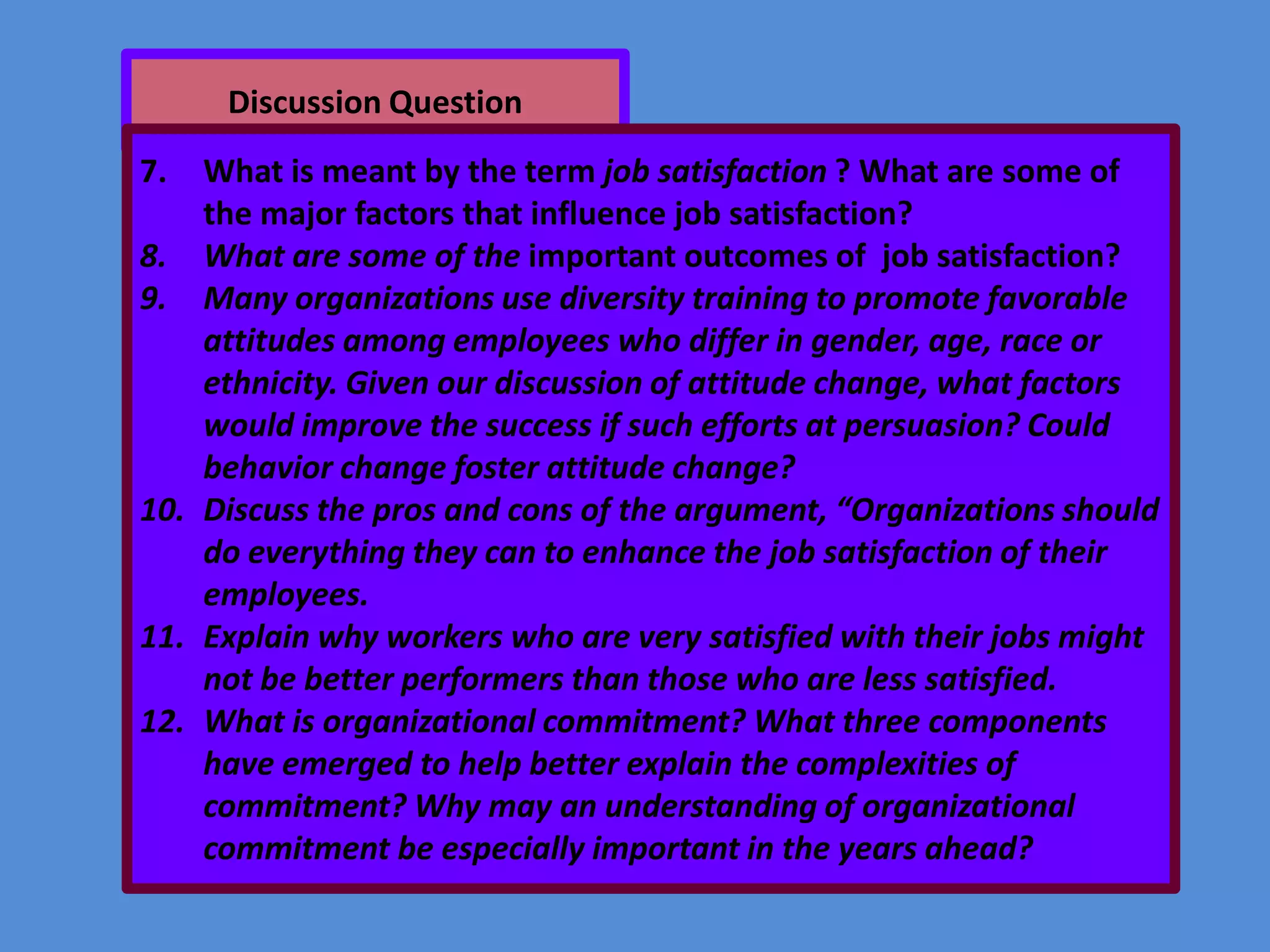 Discussion Question

7. What is meant by the term job satisfaction ? What are some of the major factors that influence job satisfaction?
8. What are some of the important outcomes of job satisfaction?
9. Many organizations use diversity training to promote favorable attitudes among employees who differ in gender, age, race or ethnicity. Given our discussion of attitude change, what factors would improve the success if such efforts at persuasion? Could behavior change foster attitude change?
10. Discuss the pros and cons of the argument, “Organizations should do everything they can to enhance the job satisfaction of their employees.
11. Explain why workers who are very satisfied with their jobs might not be better performers than those who are less satisfied.
12. What is organizational commitment? What three components have emerged to help better explain the complexities of commitment? Why may an understanding of organizational commitment be especially important in the years ahead?